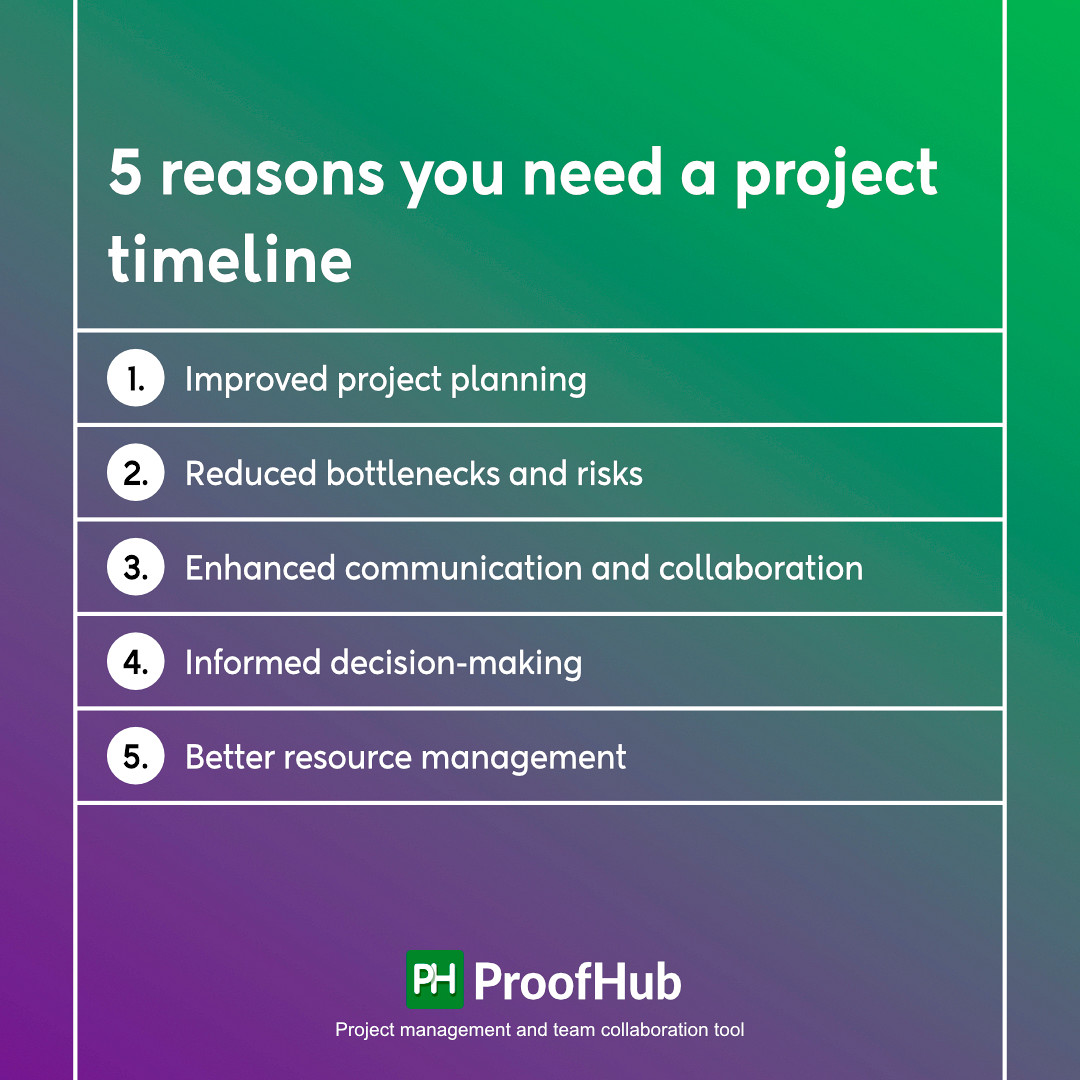 5 reasons you need a project timeline

1. Improved project planning

2. Reduced bottlenecks and risks

3. Enhanced communication and collaboration

4. Informed decision-making

5. Better resource management

PH ProofHub

Project management and team collaboration tool